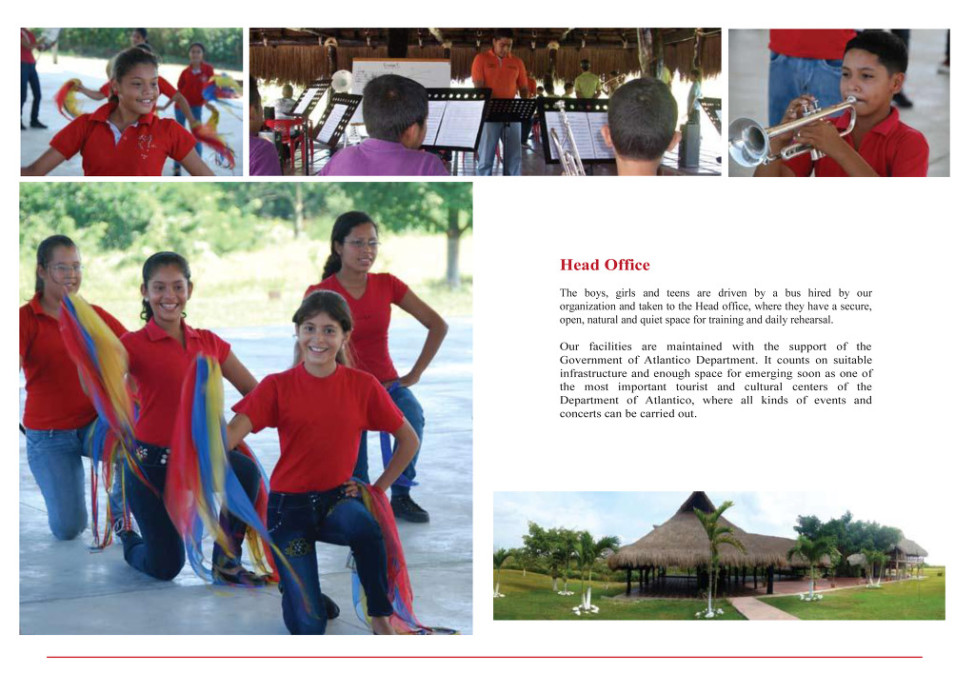 Head Office

The boys, girls and teens are driven by a bus hired by our organization and taken to the Head office, where they have a secure, open, natural and quiet space for training and daily rehearsal.

Our facilities are maintained with the support of the Government of Atlantico Department. It counts on suitable infrastructure and enough space for emerging soon as one of the most important tourist and cultural centers of the Department of Atlantico, where all kinds of events and concerts can be carried out.